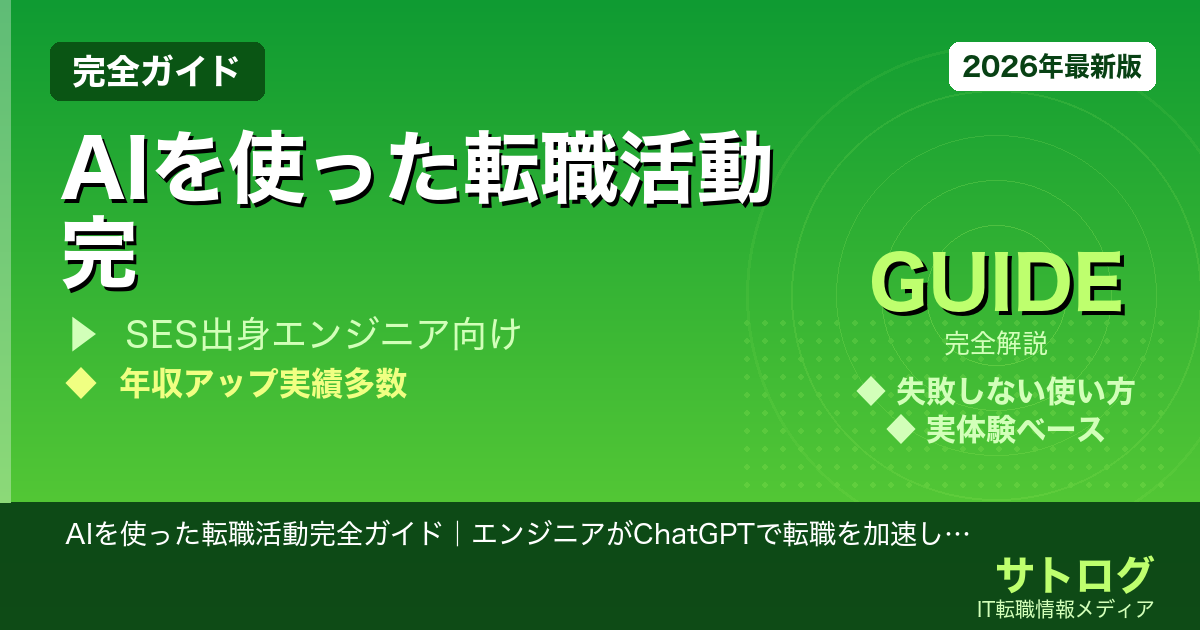 完全ガイド

2026年最新版

AIを使った転職活動完

▶ SES出身エンジニア向け

◆ 年収アップ実績多数

GUIDE

完全解説

◆ 失敗しない使い方

◆ 実体験ベース

AIを使った転職活動完全ガイド｜エンジニアがChatGPTで転職を加速し…

サトログ

IT転職情報メディア